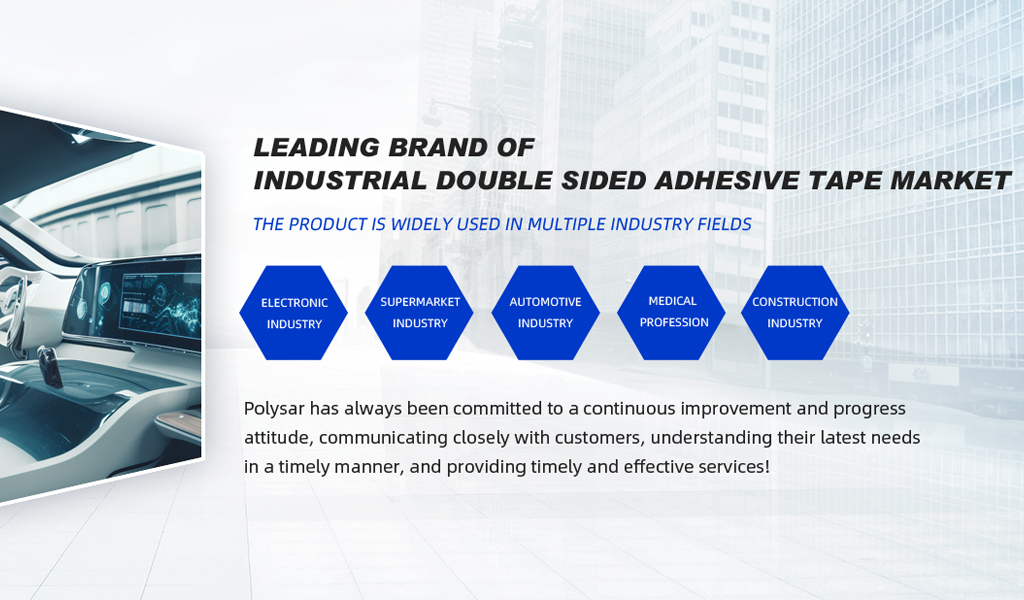 LEADING BRAND OF
INDUSTRIAL DOUBLE SIDED ADHESIVE TAPE MARKET

THE PRODUCT IS WIDELY USED IN MULTIPLE INDUSTRY FIELDS

ELECTRONIC INDUSTRY

SUPERMARKET INDUSTRY

AUTOMOTIVE INDUSTRY

MEDICAL PROFESSION

CONSTRUCTION INDUSTRY

Polysar has always been committed to a continuous improvement and progress attitude, communicating closely with customers, understanding their latest needs in a timely manner, and providing timely and effective services!